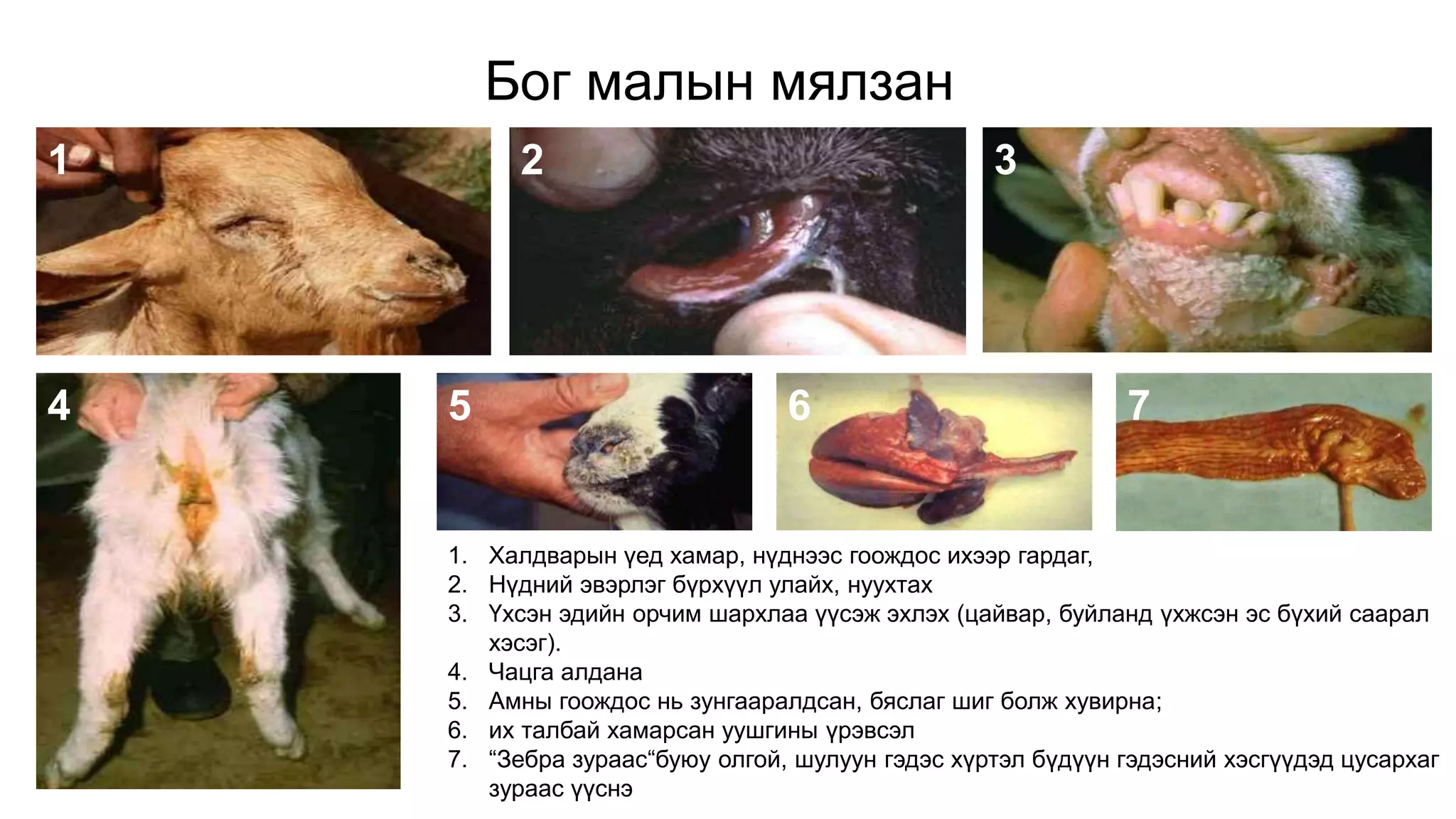 Бог малын мялзан

1

2

3

4

5

6

7

1. Халдварын үед хамар, нүднээс гоождос ихээр гардаг,
2. Нүдний эвэрлэг бүрхүүл улайх, нуухтах
3. Үхсэн эдийн орчим шархлаа үүсэж эхлэх (цайвар, буйланд үхжсэн эс бүхий саарал хэсэг).
4. Чацга алдана
5. Амны гоождос нь зунгааралдсан, бяслаг шиг болж хувирна;
6. их талбай хамарсан уушгины үрэвсэл
7. “Зебра зураас“буюу олгой, шулуун гэдэс хүртэл бүдүүн гэдэсний хэсгүүдэд цусархаг зураас үүснэ